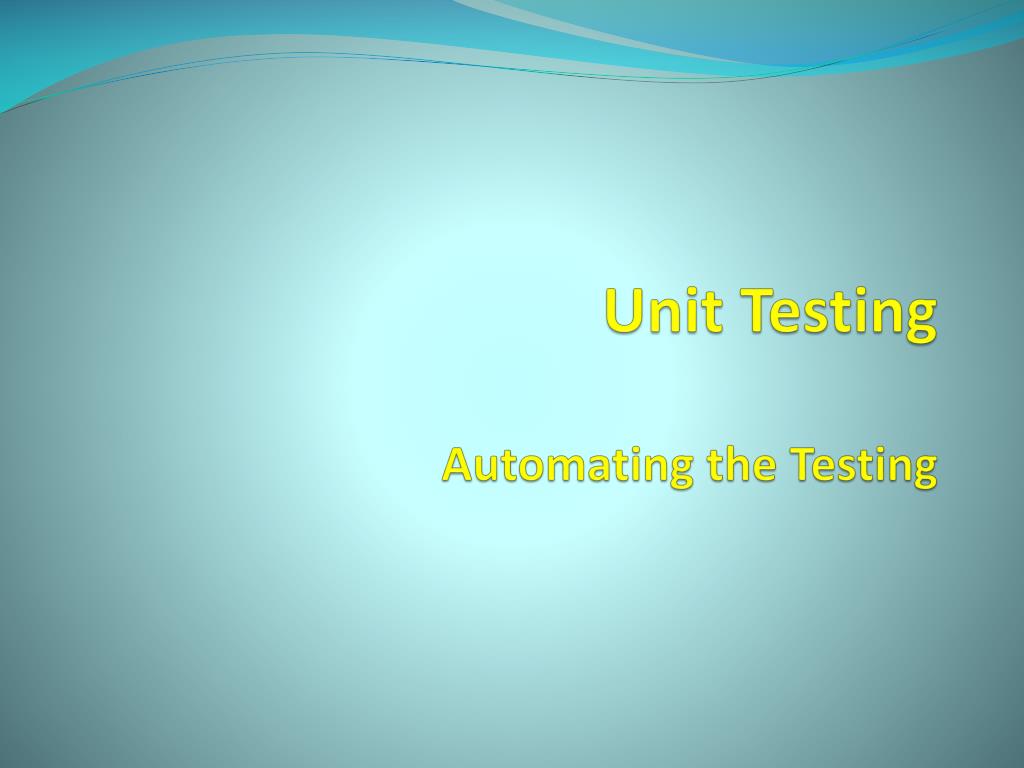 Unit Testing

Automating the Testing